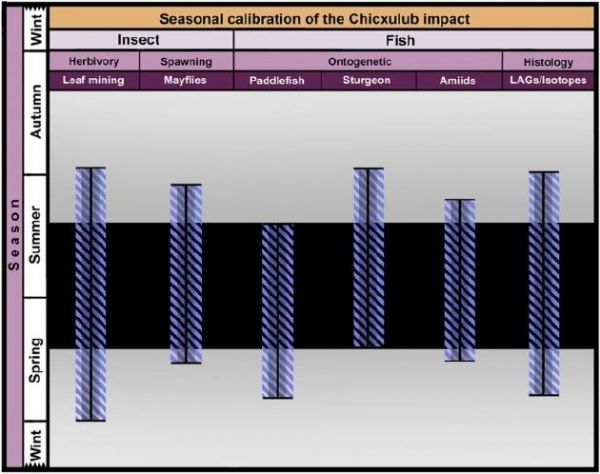 Seasonal calibration of the Chicxulub impact

| Insect | | Fish | | | |
|---|---|---|---|---|---|
| Herbivory | Spawning | Ontogenetic | | | Histology |
| Leaf mining | Mayflies | Paddlefish | Sturgeon | Amiids | LAGs/Isotopes |

Season

Wint

Autumn

Summer

Spring

Wint